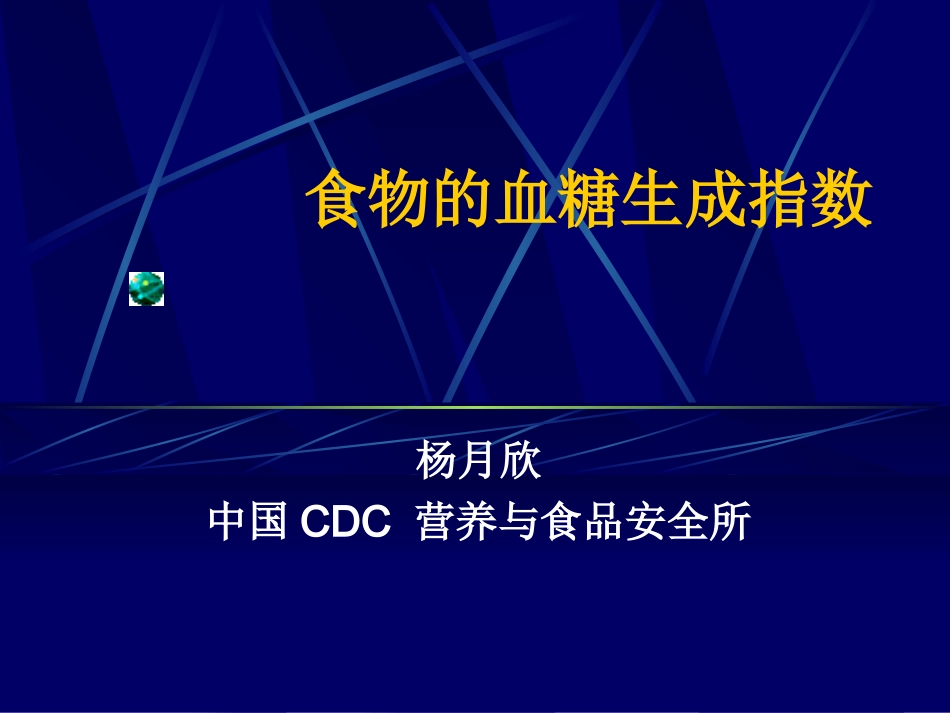 食物的血糖生成指数

杨月欣
中国 CDC 营养与食品安全所